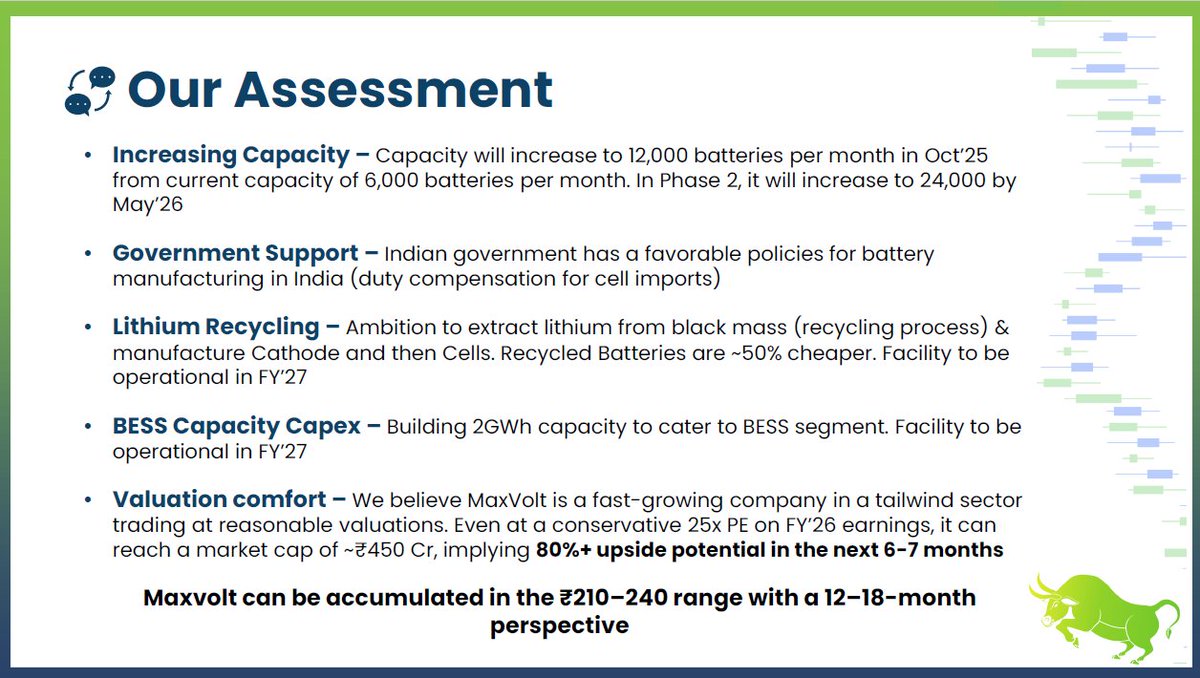 Our Assessment

• Increasing Capacity – Capacity will increase to 12,000 batteries per month in Oct'25 from current capacity of 6,000 batteries per month. In Phase 2, it will increase to 24,000 by May'26

• Government Support – Indian government has a favorable policies for battery manufacturing in India (duty compensation for cell imports)

• Lithium Recycling – Ambition to extract lithium from black mass (recycling process) & manufacture Cathode and then Cells. Recycled Batteries are ~50% cheaper. Facility to be operational in FY'27

• BESS Capacity Capex – Building 2GWh capacity to cater to BESS segment. Facility to be operational in FY'27

• Valuation comfort – We believe MaxVolt is a fast-growing company in a tailwind sector trading at reasonable valuations. Even at a conservative 25x PE on FY'26 earnings, it can reach a market cap of ~₹450 Cr, implying 80%+ upside potential in the next 6-7 months

Maxvolt can be accumulated in the ₹210–240 range with a 12–18-month perspective